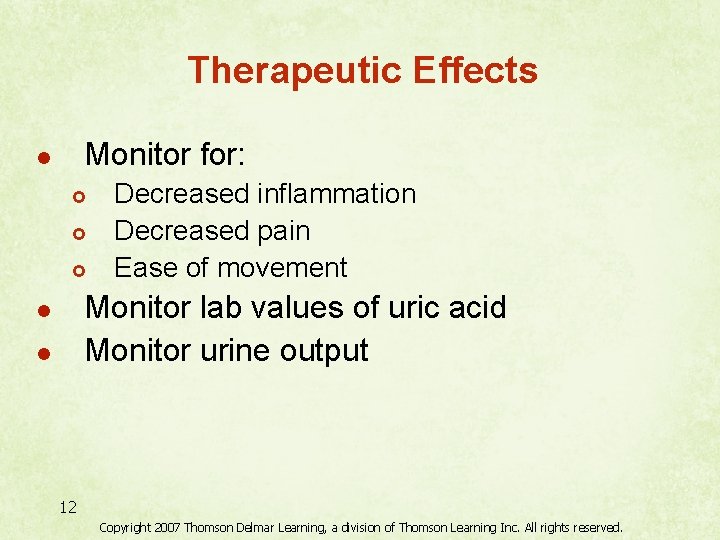 Therapeutic Effects

- Monitor for:
  - Decreased inflammation
  - Decreased pain
  - Ease of movement
- Monitor lab values of uric acid
- Monitor urine output

12

Copyright 2007 Thomson Delmar Learning, a division of Thomson Learning Inc. All rights reserved.